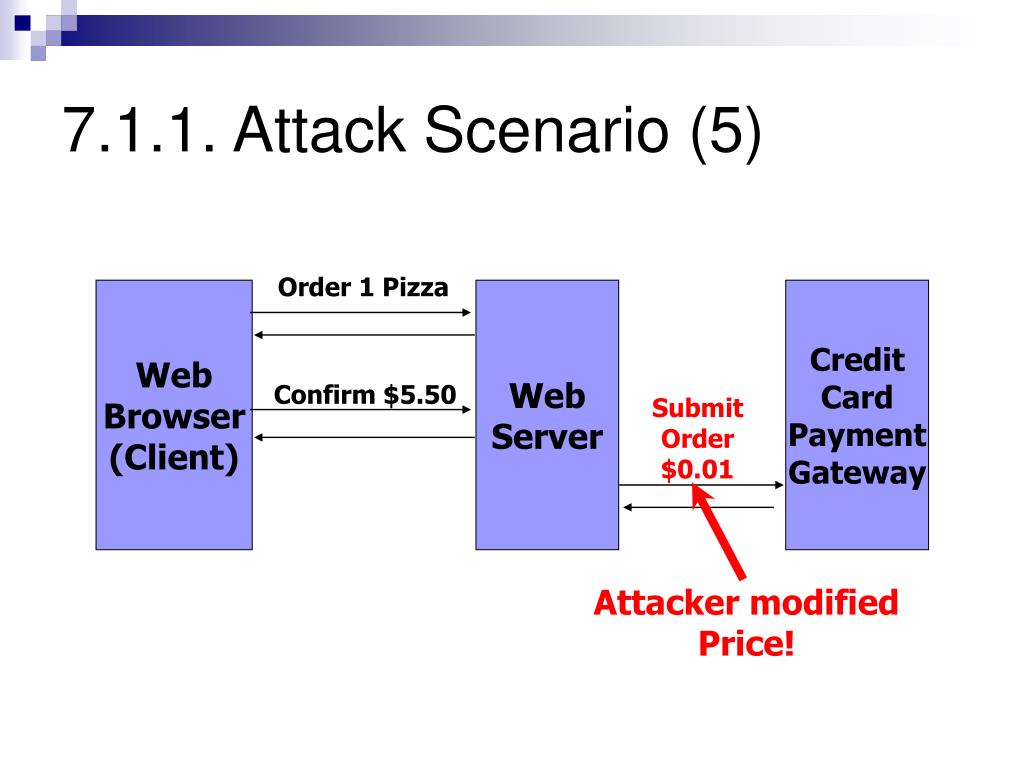 7.1.1. Attack Scenario (5)

Web Browser (Client)

Order 1 Pizza

Confirm \$5.50

Web Server

Submit Order \$0.01

Credit Card Payment Gateway

Attacker modified Price!